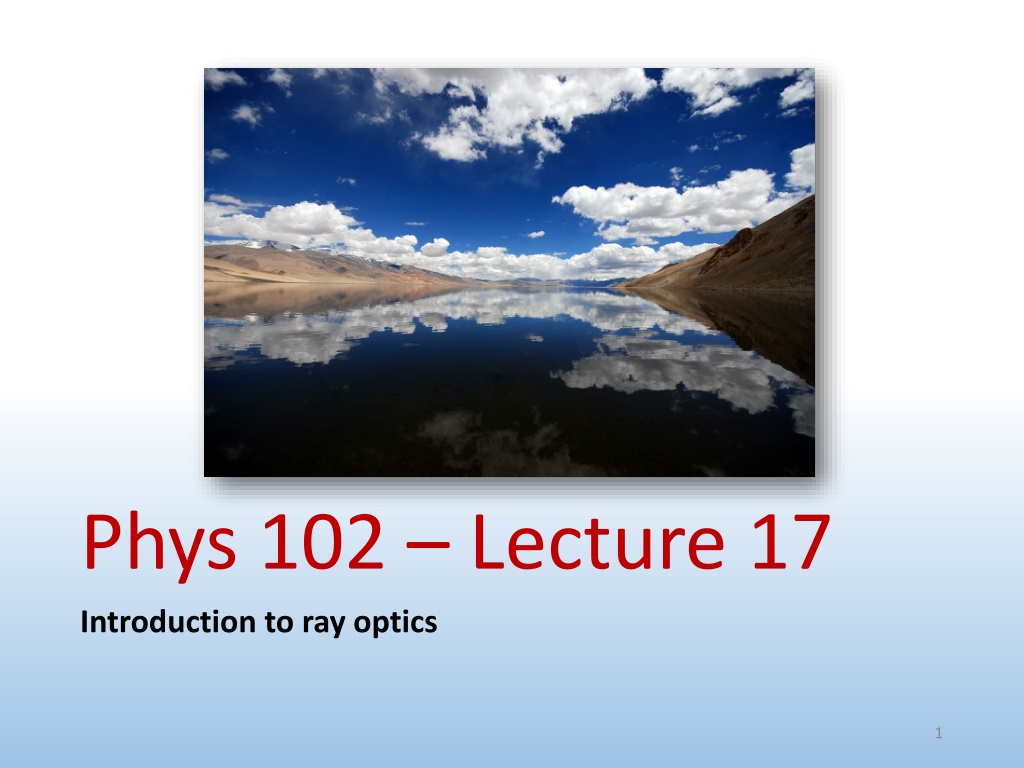 Phys 102 – Lecture 17

Introduction to ray optics

1